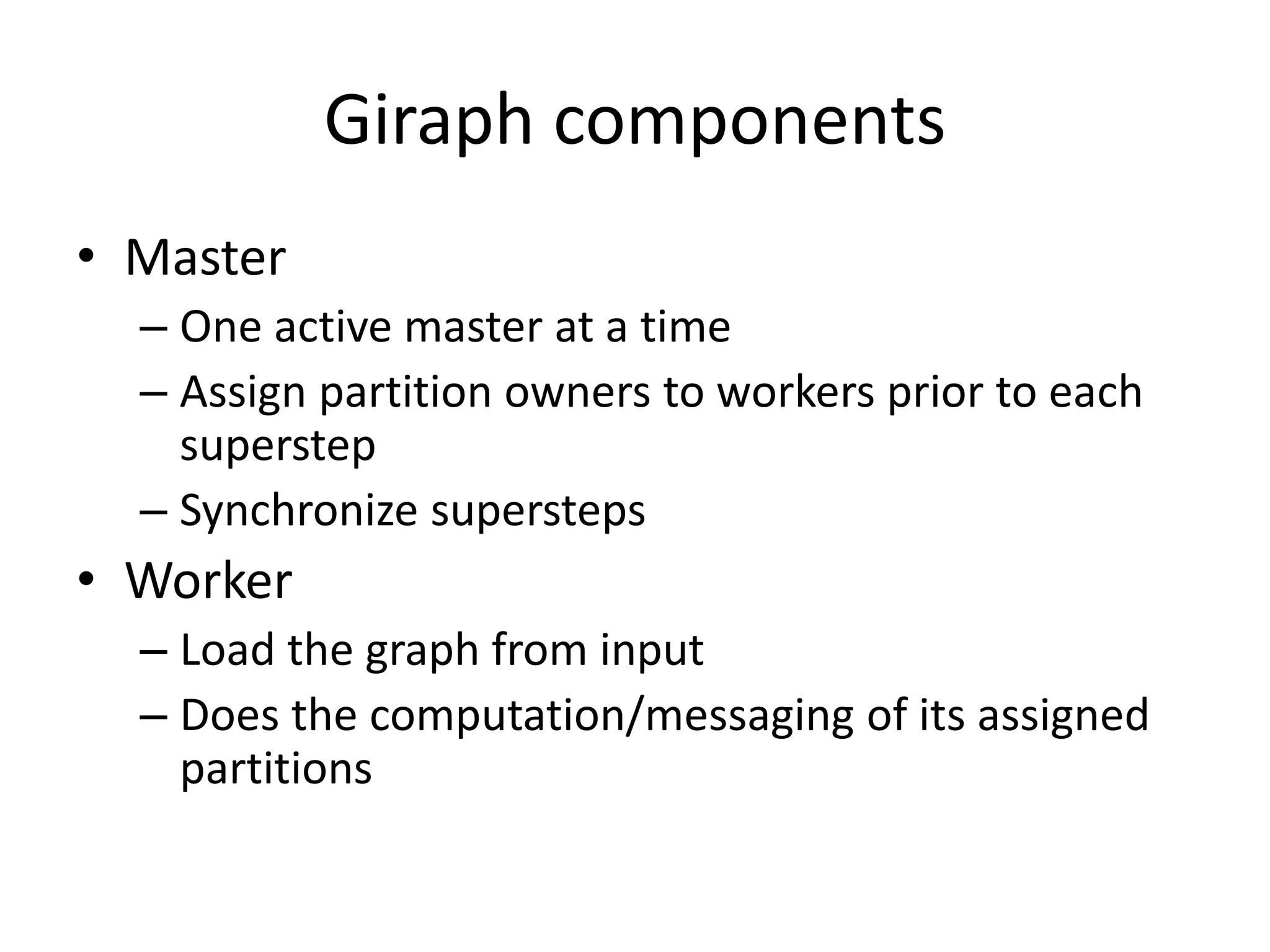 Giraph components

• Master
– One active master at a time
– Assign partition owners to workers prior to each superstep
– Synchronize supersteps
• Worker
– Load the graph from input
– Does the computation/messaging of its assigned partitions